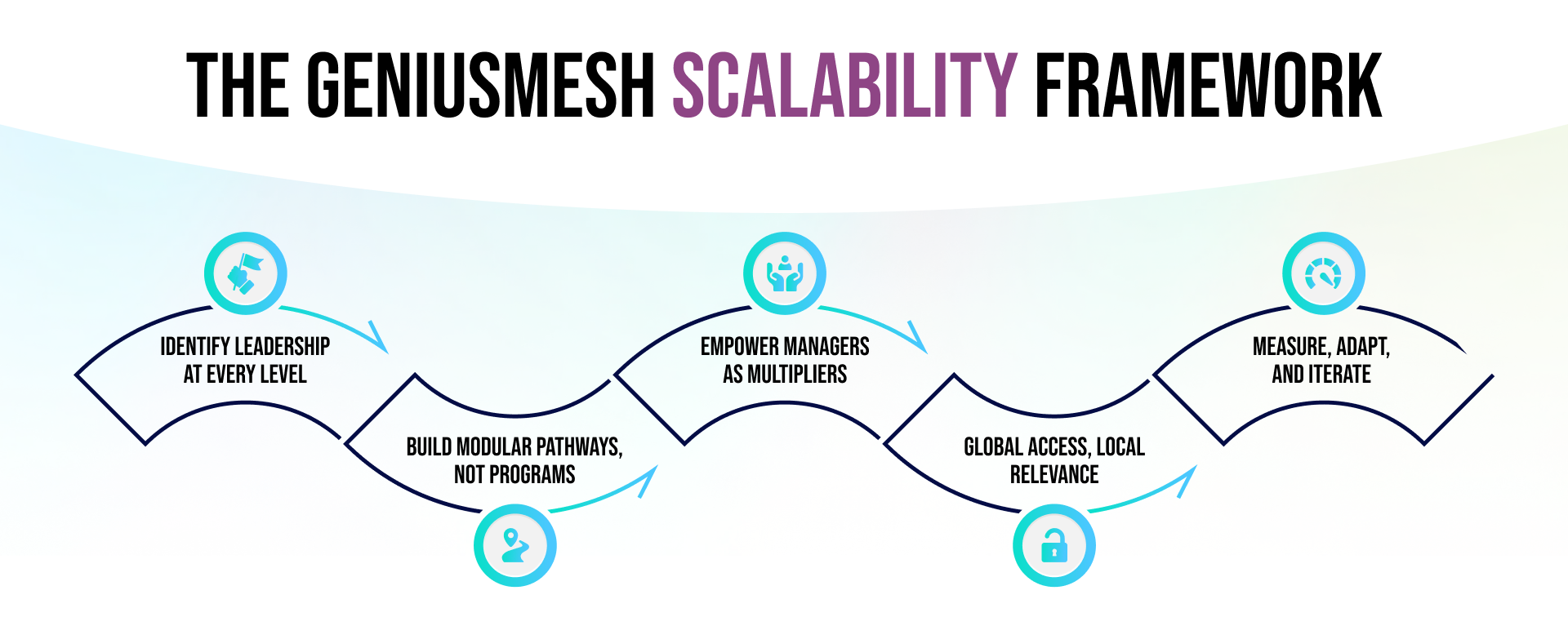 THE GENIUSMESH SCALABILITY FRAMEWORK

IDENTIFY LEADERSHIP AT EVERY LEVEL

BUILD MODULAR PATHWAYS, NOT PROGRAMS

EMPOWER MANAGERS AS MULTIPLIERS

GLOBAL ACCESS, LOCAL RELEVANCE

MEASURE, ADAPT, AND ITERATE